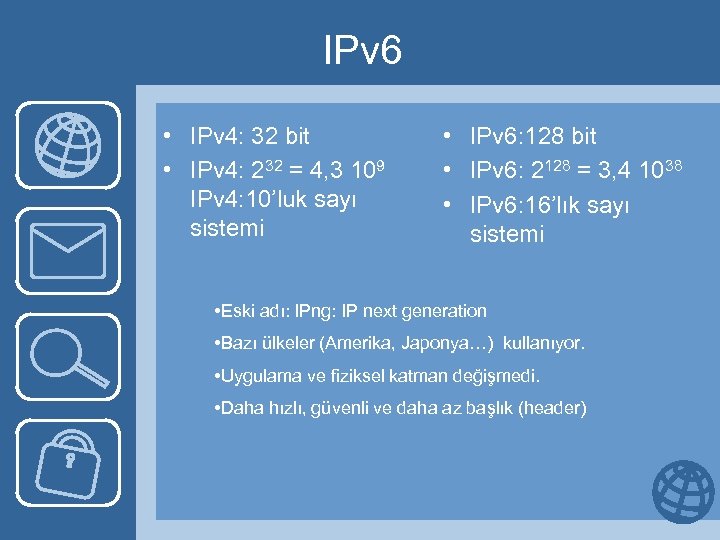 IPv6

• IPv4: 32 bit
• IPv4: $2^{32}$ = 4,3 $10^{9}$ IPv4:10’luk sayı sistemi

• IPv6:128 bit
• IPv6: $2^{128}$ = 3,4 $10^{38}$
• IPv6:16’lık sayı sistemi

•Eski adı: IPng: IP next generation
•Bazı ülkeler (Amerika, Japonya…) kullanıyor.
•Uygulama ve fiziksel katman değişmedi.
•Daha hızlı, güvenli ve daha az başlık (header)